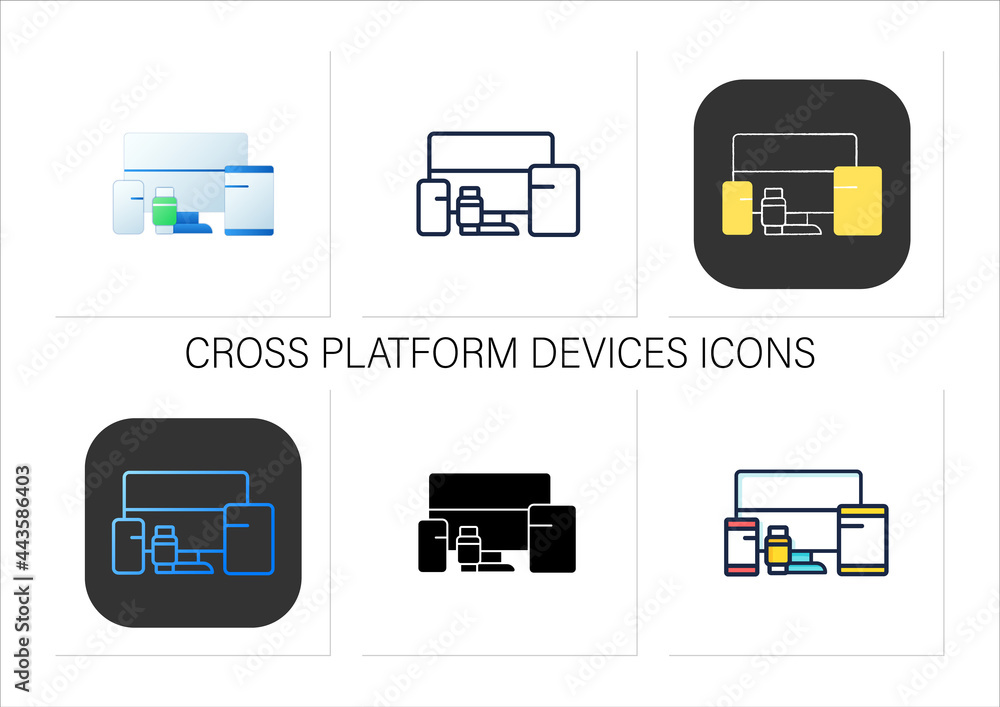 CROSS PLATFORM DEVICES ICONS

Adobe Stock | #443586403